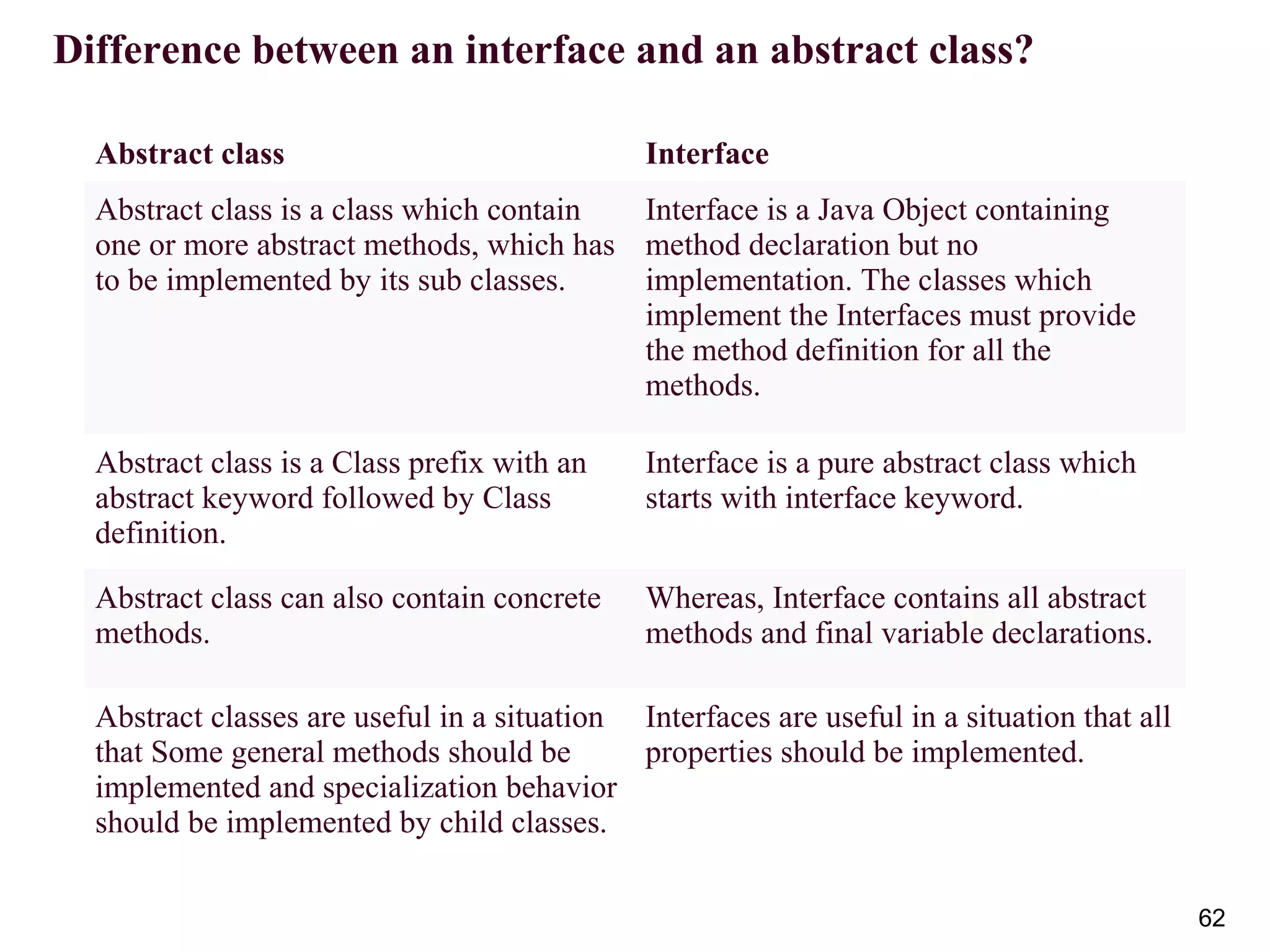 Difference between an interface and an abstract class?

| Abstract class | Interface |
|---|---|
| Abstract class is a class which contain one or more abstract methods, which has to be implemented by its sub classes. | Interface is a Java Object containing method declaration but no implementation. The classes which implement the Interfaces must provide the method definition for all the methods. |
| Abstract class is a Class prefix with an abstract keyword followed by Class definition. | Interface is a pure abstract class which starts with interface keyword. |
| Abstract class can also contain concrete methods. | Whereas, Interface contains all abstract methods and final variable declarations. |
| Abstract classes are useful in a situation that Some general methods should be implemented and specialization behavior should be implemented by child classes. | Interfaces are useful in a situation that all properties should be implemented. |

62